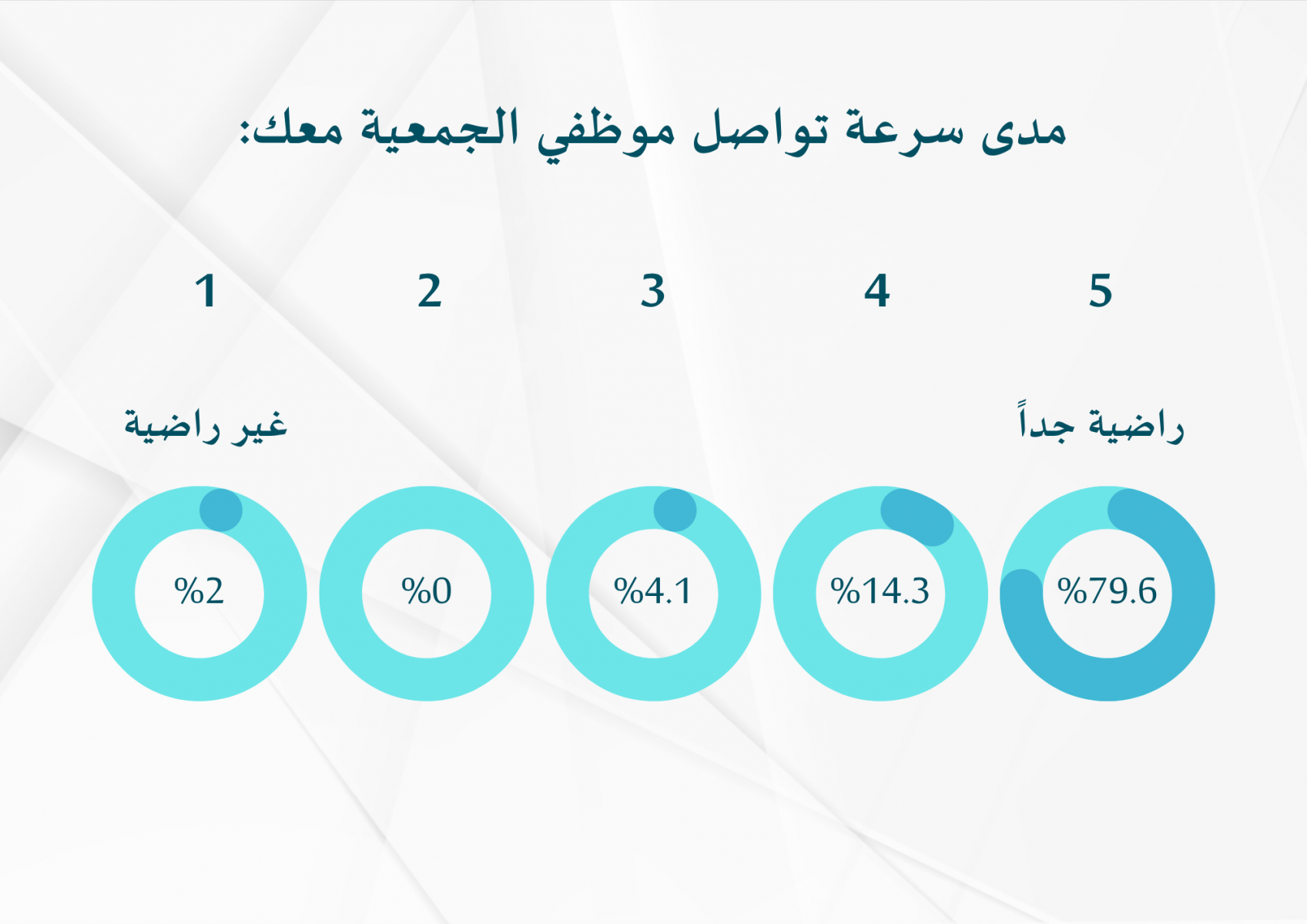 مدى سرعة تواصل موظفي الجمعية معك:

5 4 3 2 1

راضية جداً

غير راضية

%79.6 %14.3 %4.1 %0 %2